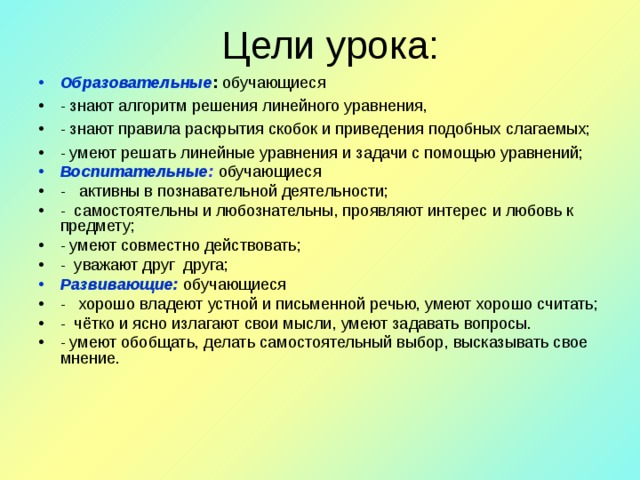 Цели урока:

• Образовательные: обучающиеся
• - знают алгоритм решения линейного уравнения,
• - знают правила раскрытия скобок и приведения подобных слагаемых;
• - умеют решать линейные уравнения и задачи с помощью уравнений;
• Воспитательные: обучающиеся
• - активны в познавательной деятельности;
• - самостоятельны и любознательны, проявляют интерес и любовь к предмету;
• - умеют совместно действовать;
• - уважают друг друга;
• Развивающие: обучающиеся
• - хорошо владеют устной и письменной речью, умеют хорошо считать;
• - чётко и ясно излагают свои мысли, умеют задавать вопросы.
• - умеют обобщать, делать самостоятельный выбор, высказывать свое мнение.